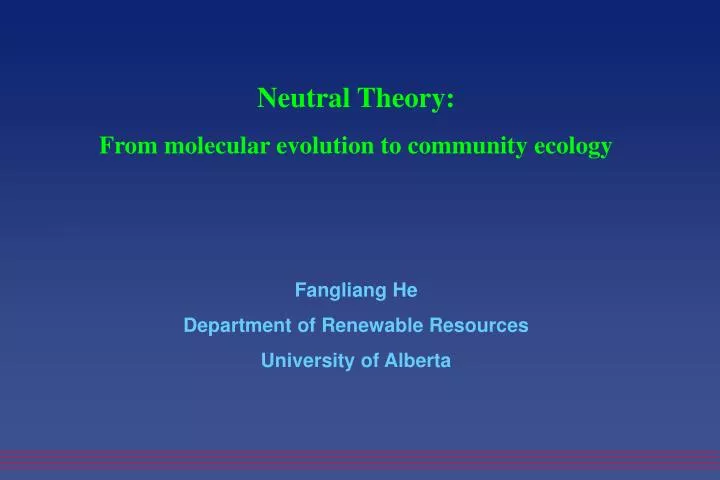 Neutral Theory:

From molecular evolution to community ecology

Fangliang He

Department of Renewable Resources

University of Alberta